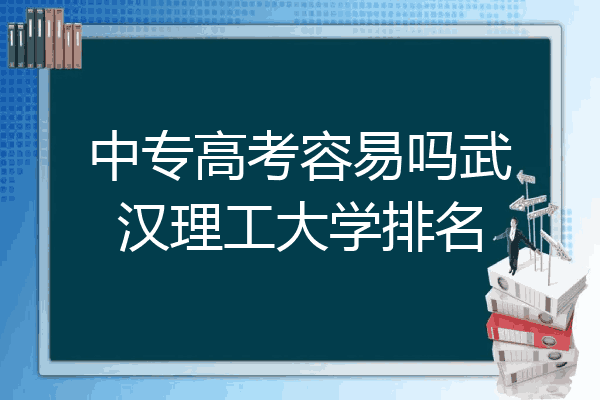 中专高考容易吗武汉理工大学排名